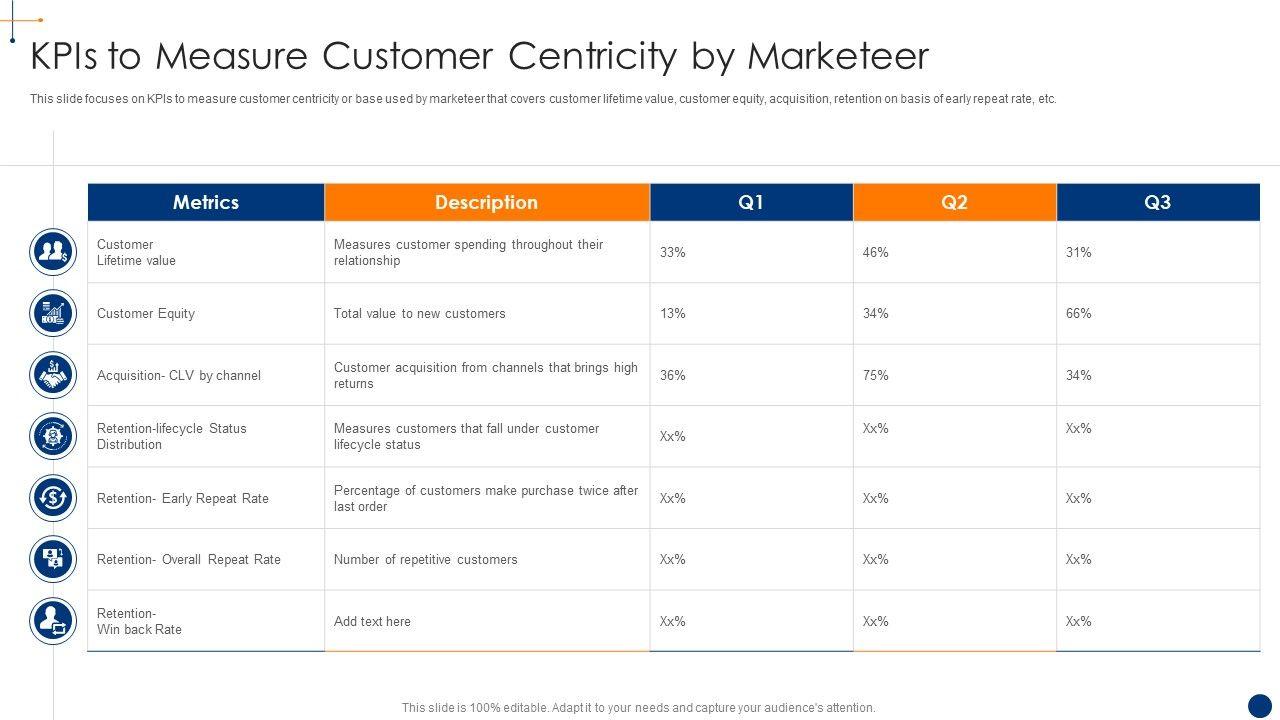 KPIs to Measure Customer Centricity by Marketeer

This slide focuses on KPIs to measure customer centricity or base used by marketeer that covers customer lifetime value, customer equity, acquisition, retention on basis of early repeat rate, etc.

| Metrics | Description | Q1 | Q2 | Q3 |
|---|---|---|---|---|
| Customer Lifetime value | Measures customer spending throughout their relationship | 33% | 46% | 31% |
| Customer Equity | Total value to new customers | 13% | 34% | 66% |
| Acquisition- CLV by channel | Customer acquisition from channels that brings high returns | 36% | 75% | 34% |
| Retention-lifecycle Status Distribution | Measures customers that fall under customer lifecycle status | Xx% | Xx% | Xx% |
| Retention- Early Repeat Rate | Percentage of customers make purchase twice after last order | Xx% | Xx% | Xx% |
| Retention- Overall Repeat Rate | Number of repetitive customers | Xx% | Xx% | Xx% |
| Retention- Win back Rate | Add text here | Xx% | Xx% | Xx% |

This slide is 100% editable. Adapt it to your needs and capture your audience's attention.